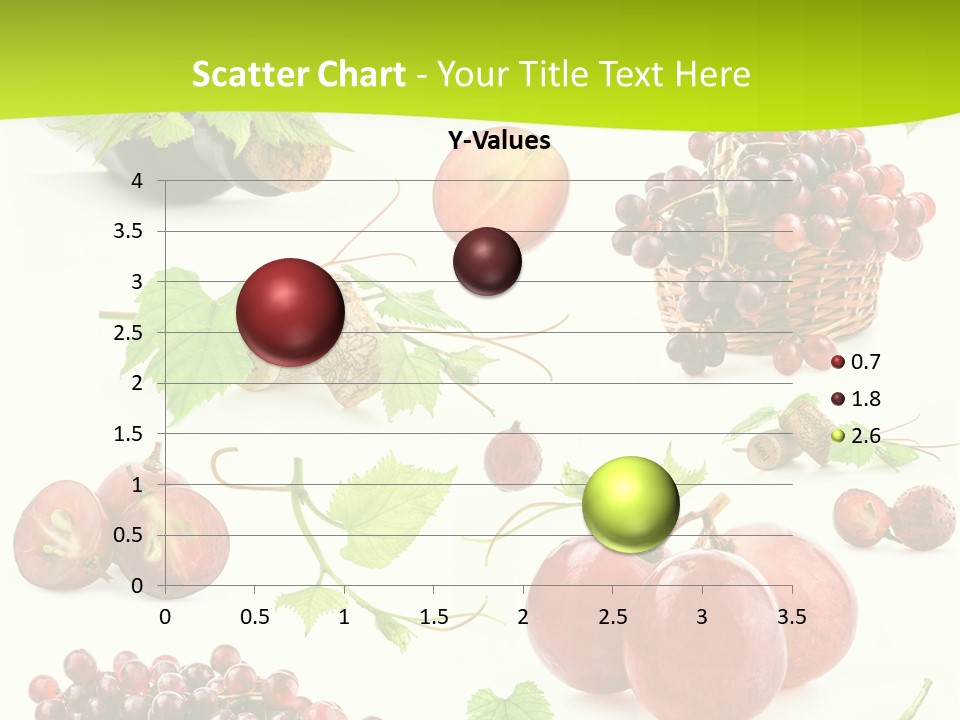 Scatter Chart - Your Title Text Here

Y-Values

4
3.5
3
2.5
2
1.5
1
0.5
0

0 0.5 1 1.5 2 2.5 3 3.5

0.7
1.8
2.6